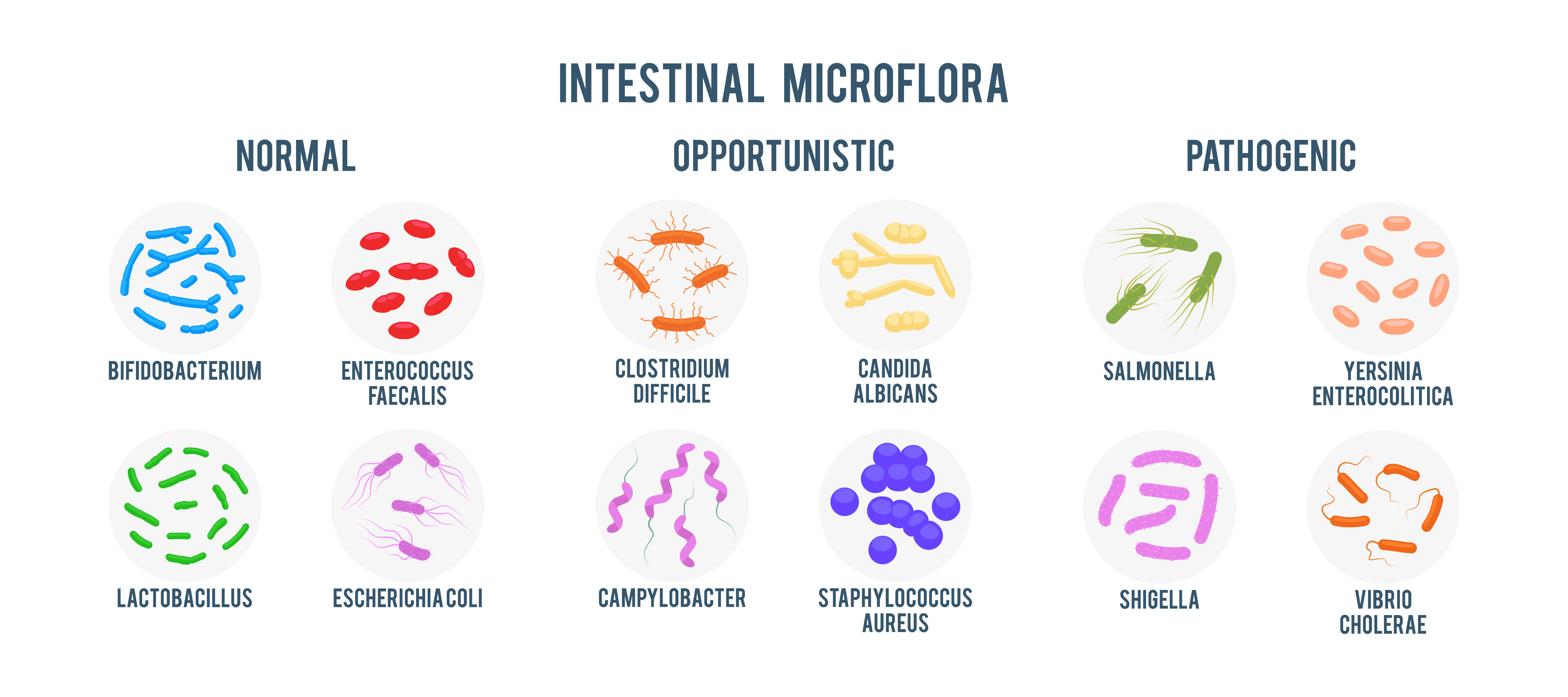 INTESTINAL MICROFLORA

NORMAL

BIFIDOBACTERIUM

ENTEROCOCCUS FAECALIS

LACTOBACILLUS

ESCHERICHIA COLI

OPPORTUNISTIC

CLOSTRIDIUM DIFFICILE

CANDIDA ALBICANS

CAMPYLOBACTER

STAPHYLOCOCCUS AUREUS

PATHOGENIC

SALMONELLA

YERSINIA ENTEROCOLITICA

SHIGELLA

VIBRIO CHOLERAE